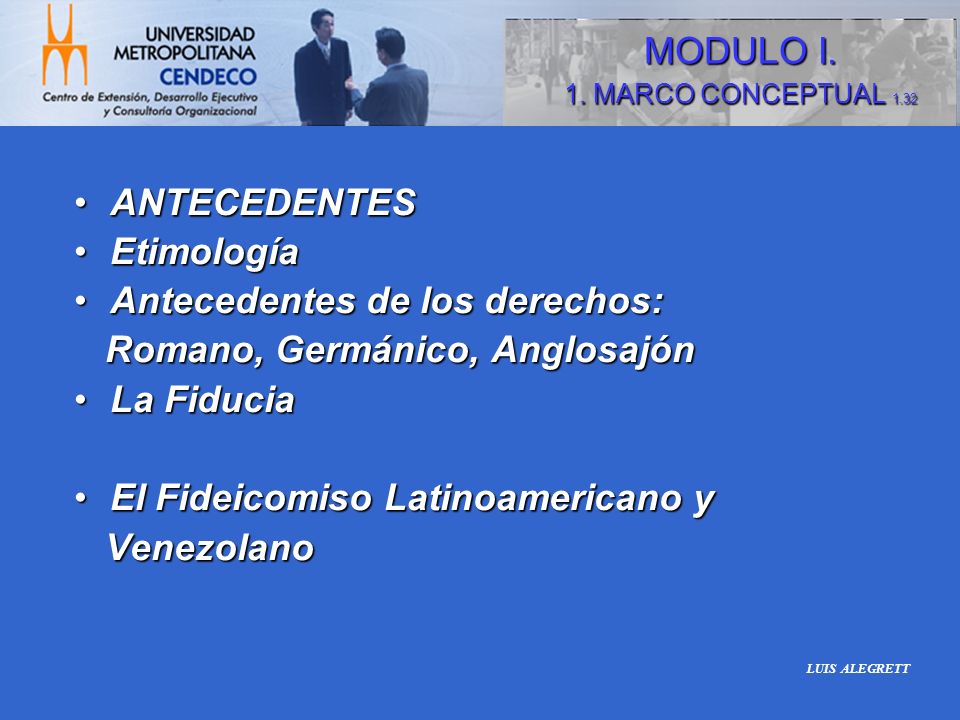 UNIVERSIDAD METROPOLITANA
CENDECO
Centro de Extensión, Desarrollo Ejecutivo y Consultoría Organizacional

MODULO I.
1. MARCO CONCEPTUAL 1.32

• ANTECEDENTES
• Etimología
• Antecedentes de los derechos: Romano, Germánico, Anglosajón
• La Fiducia

• El Fideicomiso Latinoamericano y Venezolano

LUIS ALEGRETT